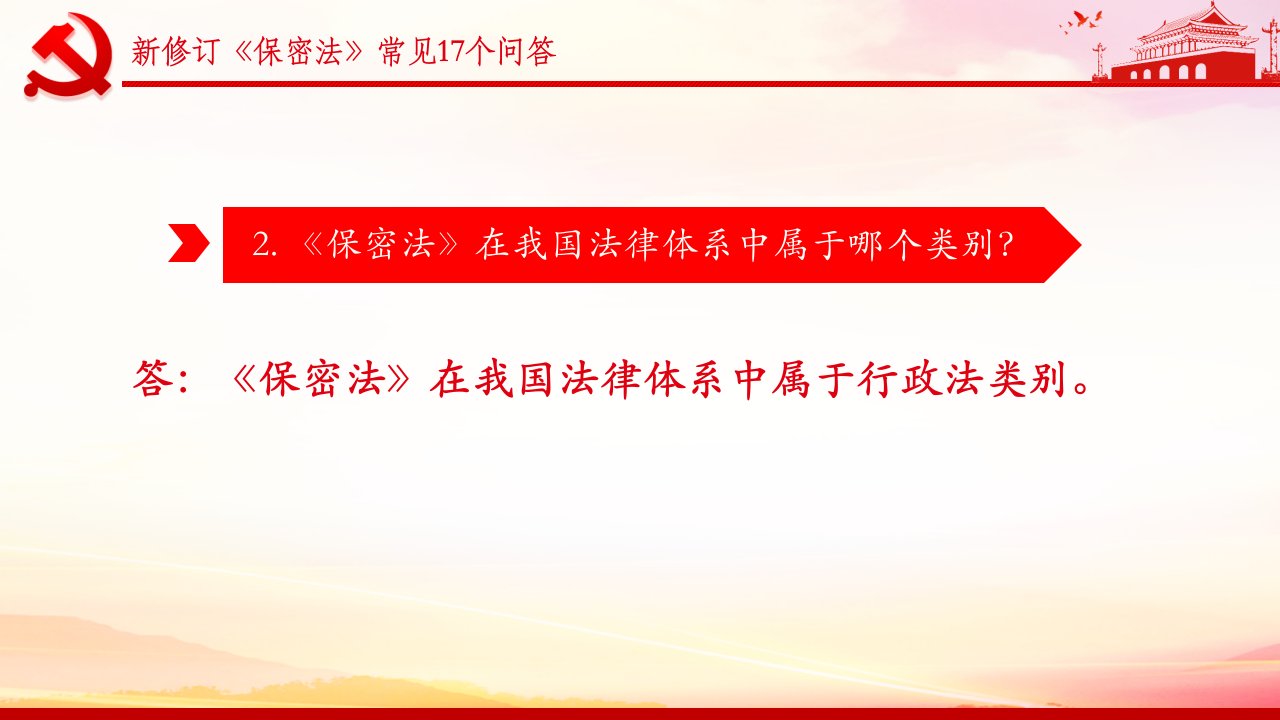 新修订《保密法》常见17个问答

2.《保密法》在我国法律体系中属于哪个类别？

答：《保密法》在我国法律体系中属于行政法类别。